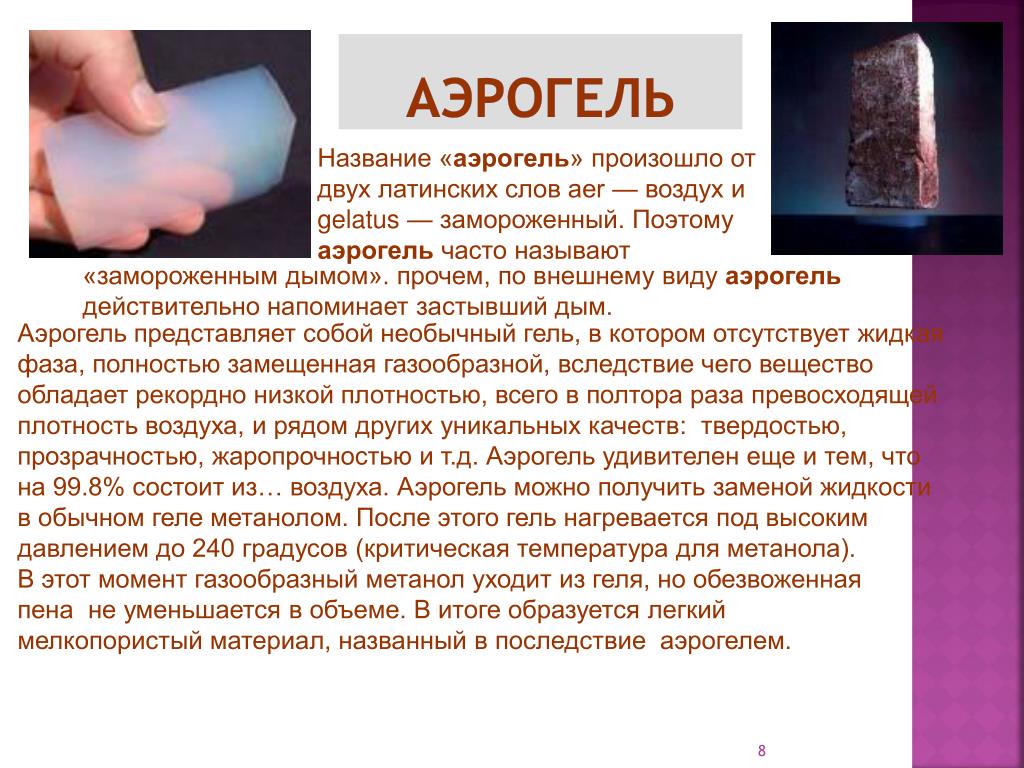 АЭРОГЕЛЬ

Название «аэрогель» произошло от двух латинских слов aer — воздух и gelatus — замороженный. Поэтому аэрогель часто называют «замороженным дымом». прочем, по внешнему виду аэрогель действительно напоминает застывший дым.

Аэрогель представляет собой необычный гель, в котором отсутствует жидкая фаза, полностью замещенная газообразной, вследствие чего вещество обладает рекордно низкой плотностью, всего в полтора раза превосходящей плотность воздуха, и рядом других уникальных качеств: твердостью, прозрачностью, жаропрочностью и т.д. Аэрогель удивителен еще и тем, что на 99.8% состоит из… воздуха. Аэрогель можно получить заменой жидкости в обычном геле метанолом. После этого гель нагревается под высоким давлением до 240 градусов (критическая температура для метанола). В этот момент газообразный метанол уходит из геля, но обезвоженная пена не уменьшается в объеме. В итоге образуется легкий мелкопористый материал, названный в последствие аэрогелем.

8